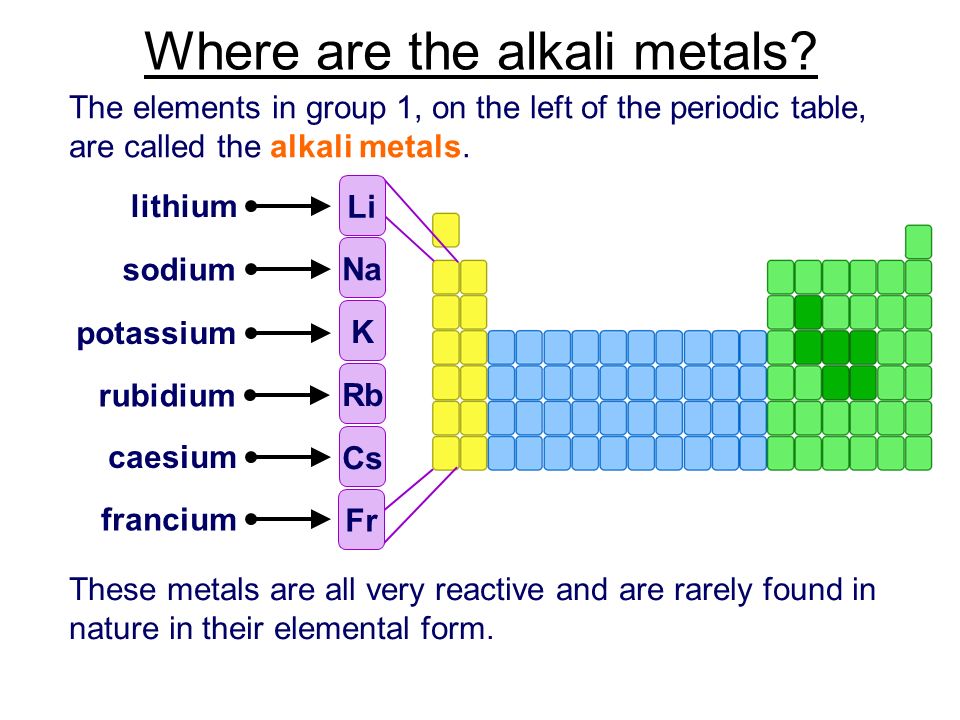 Where are the alkali metals?

The elements in group 1, on the left of the periodic table, are called the alkali metals.

lithium Li
sodium Na
potassium K
rubidium Rb
caesium Cs
francium Fr

These metals are all very reactive and are rarely found in nature in their elemental form.